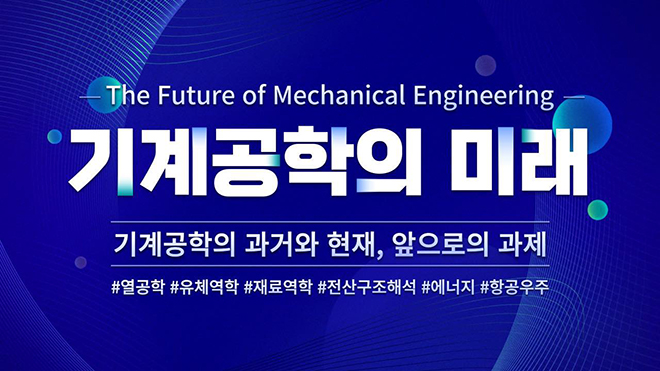 The Future of Mechanical Engineering

기계공학의 미래

기계공학의 과거와 현재, 앞으로의 과제

#열공학 #유체역학 #재료역학 #전산구조해석 #에너지 #항공우주